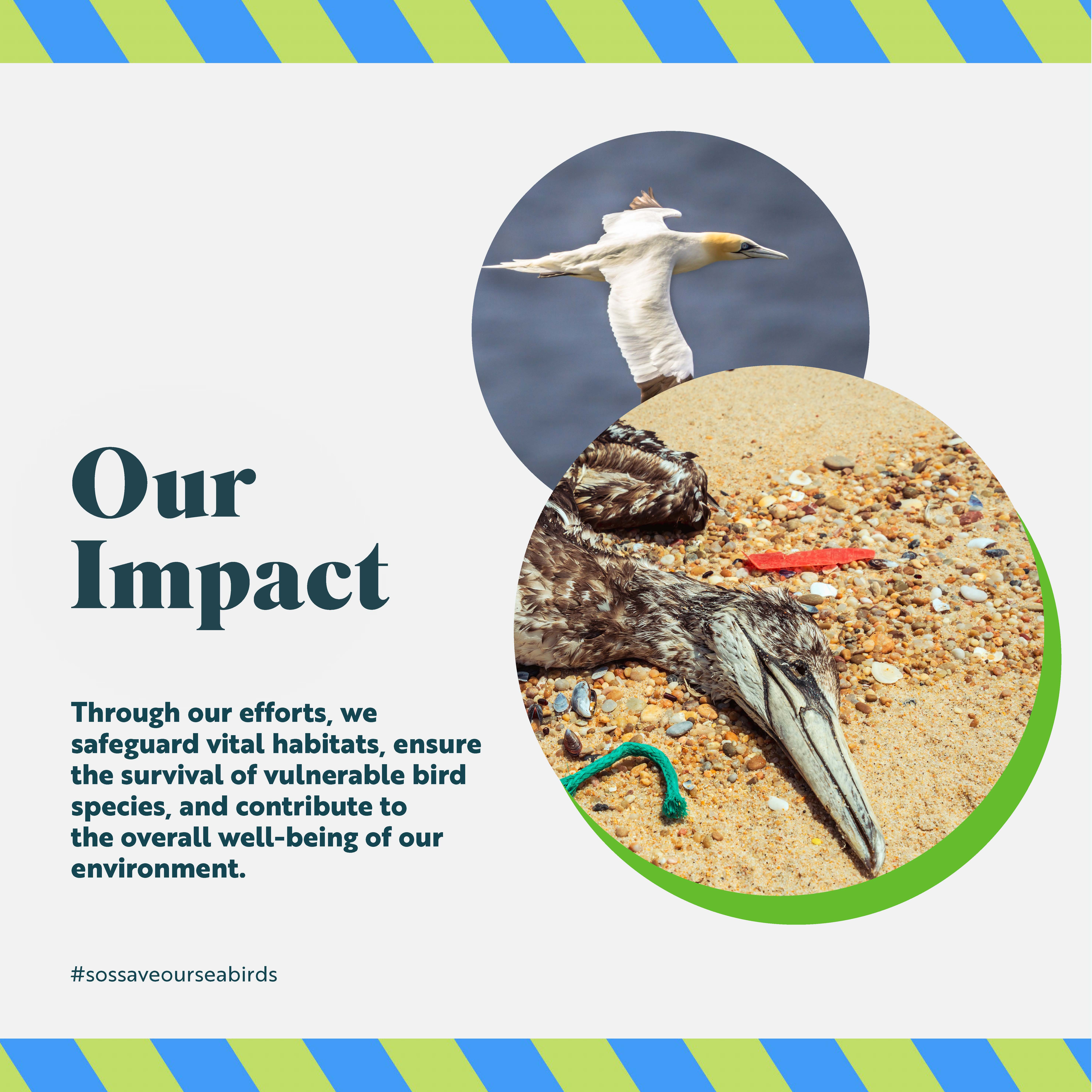 Our Impact

Through our efforts, we safeguard vital habitats, ensure the survival of vulnerable bird species, and contribute to the overall well-being of our environment.

#sossaveourseabirds